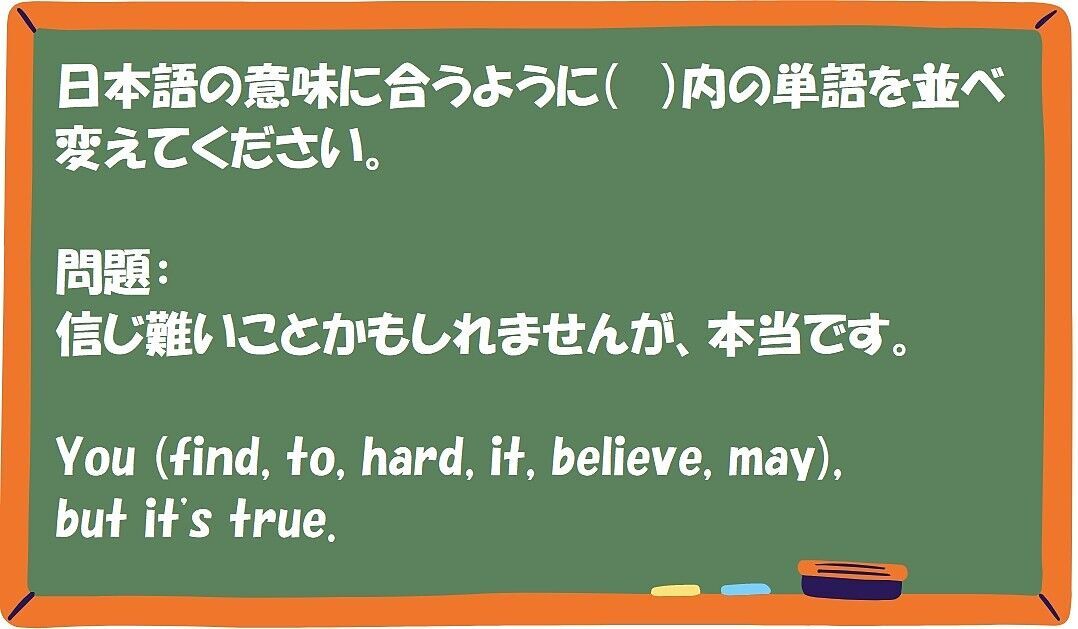 日本語の意味に合うように(　)内の単語を並べ変えてください。

問題：
信じ難いことかもしれませんが、本当です。

You (find, to, hard, it, believe, may), but it's true.